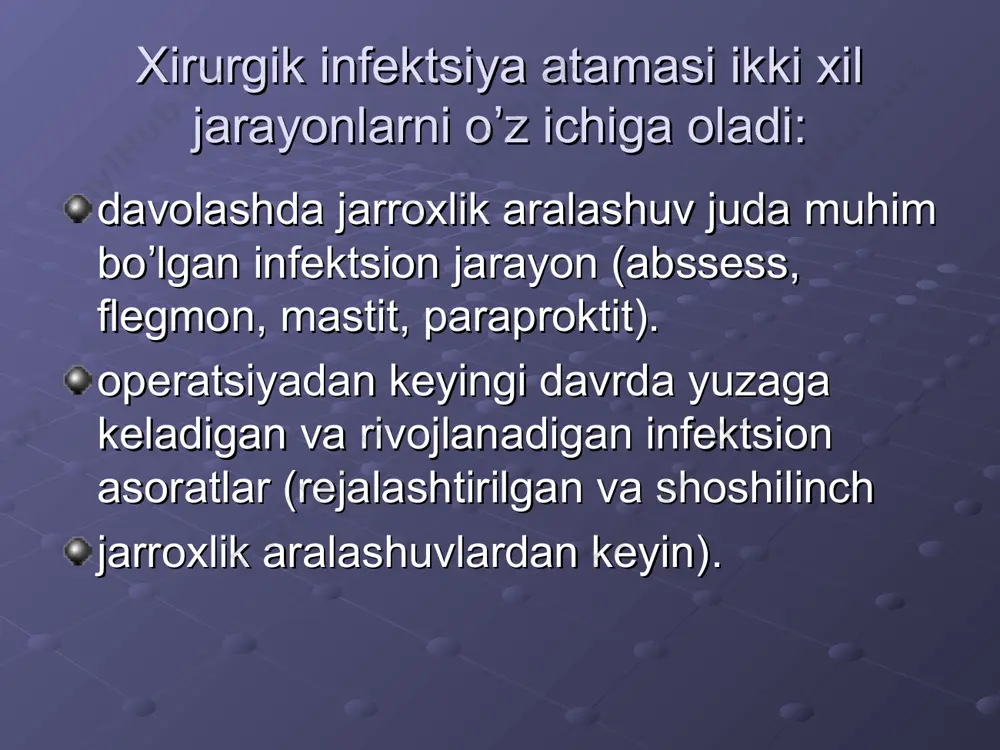 Xirurgik infektsiya atamasi ikki xil jarayonlarni o’z ichiga oladi:

davolashda jarroxlik aralashuv juda muhim bo’lgan infektsion jarayon (abssess, flegmon, mastit, paraproktit).

operatsiyadan keyingi davrda yuzaga keladigan va rivojlanadigan infektsion asoratlar (rejalashtirilgan va shoshilinch

jarroxlik aralashuvlardan keyin).